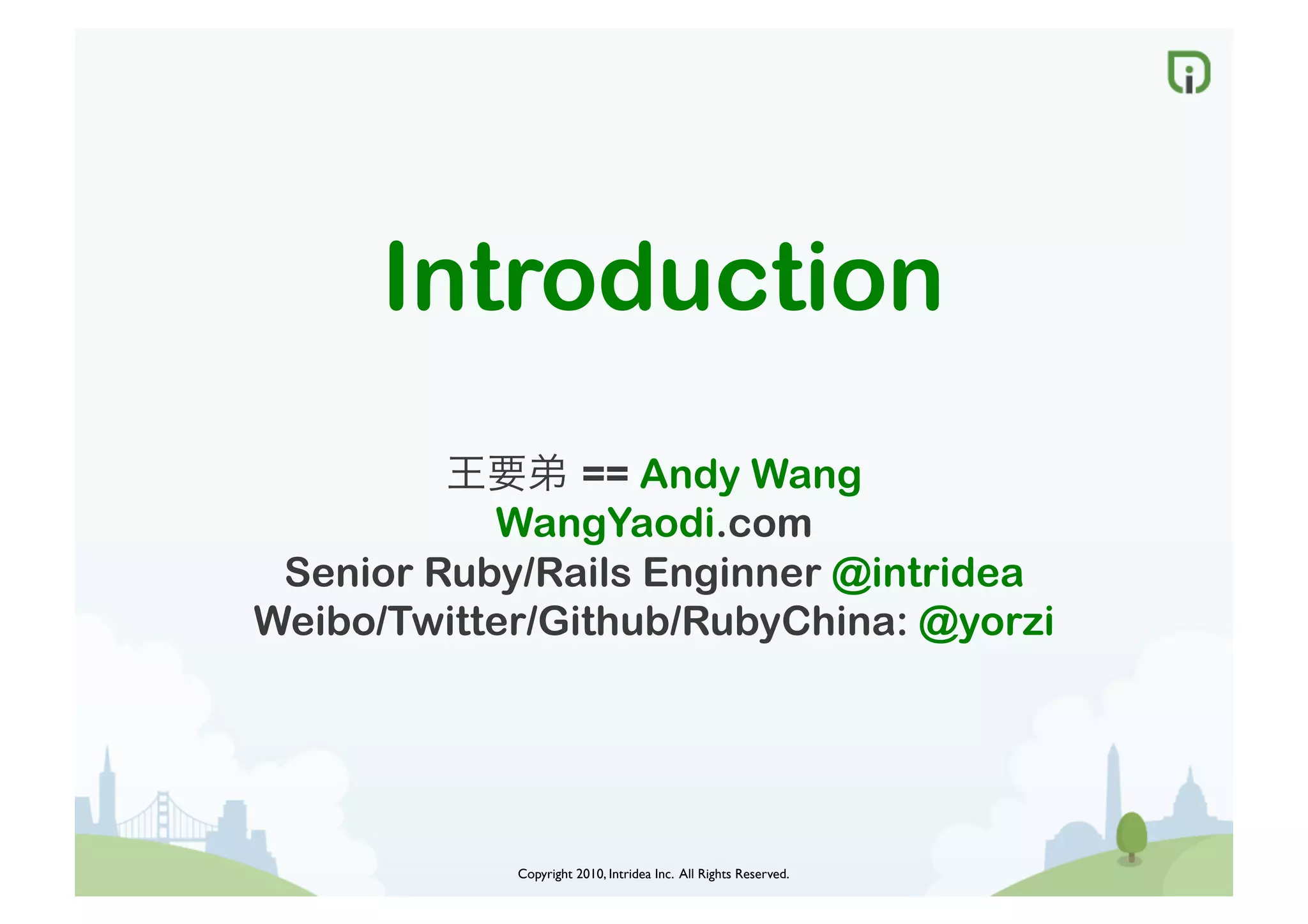 Introduction

王要弟 == Andy Wang
WangYaodi.com
Senior Ruby/Rails Enginner @intridea
Weibo/Twitter/Github/RubyChina: @yorzi

Copyright 2010, Intridea Inc. All Rights Reserved.